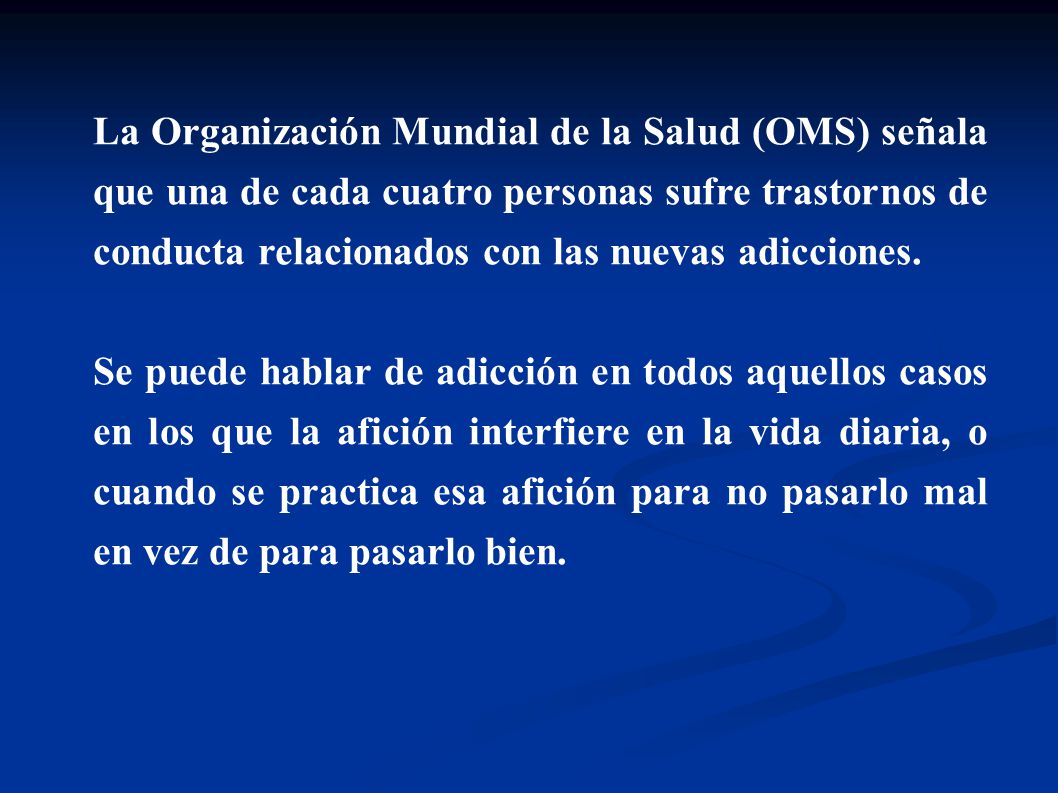 La Organización Mundial de la Salud (OMS) señala que una de cada cuatro personas sufre trastornos de conducta relacionados con las nuevas adicciones.

Se puede hablar de adicción en todos aquellos casos en los que la afición interfiere en la vida diaria, o cuando se practica esa afición para no pasarlo mal en vez de para pasarlo bien.